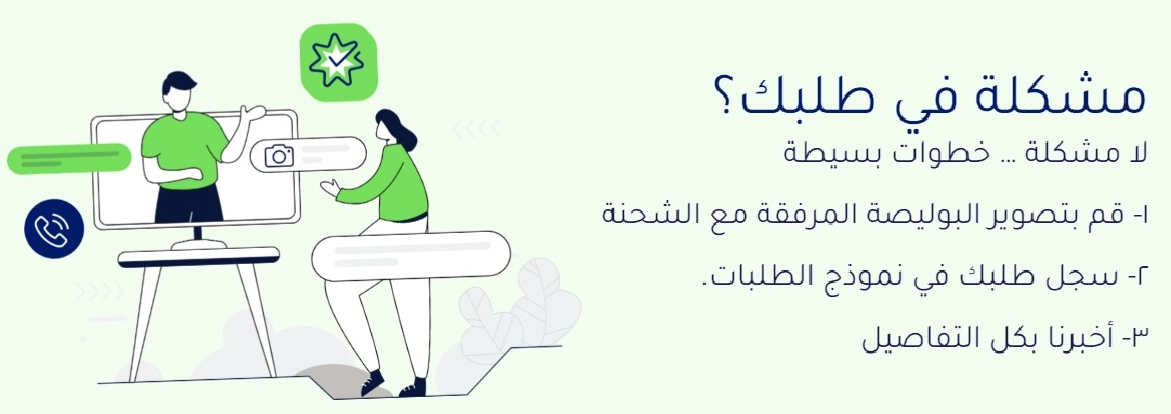 مشكلة في طلبك؟
لا مشكلة ... خطوات بسيطة

١- قم بتصوير البوليصة المرفقة مع الشحنة

٢- سجل طلبك في نموذج الطلبات.

٣- أخبرنا بكل التفاصيل